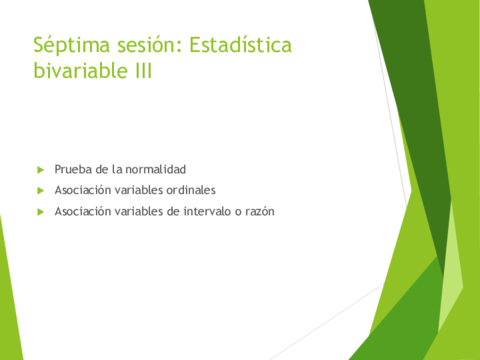 Séptima sesión: Estadística bivariable III

Prueba de la normalidad
Asociación variables ordinales
Asociación variables de intervalo o razón